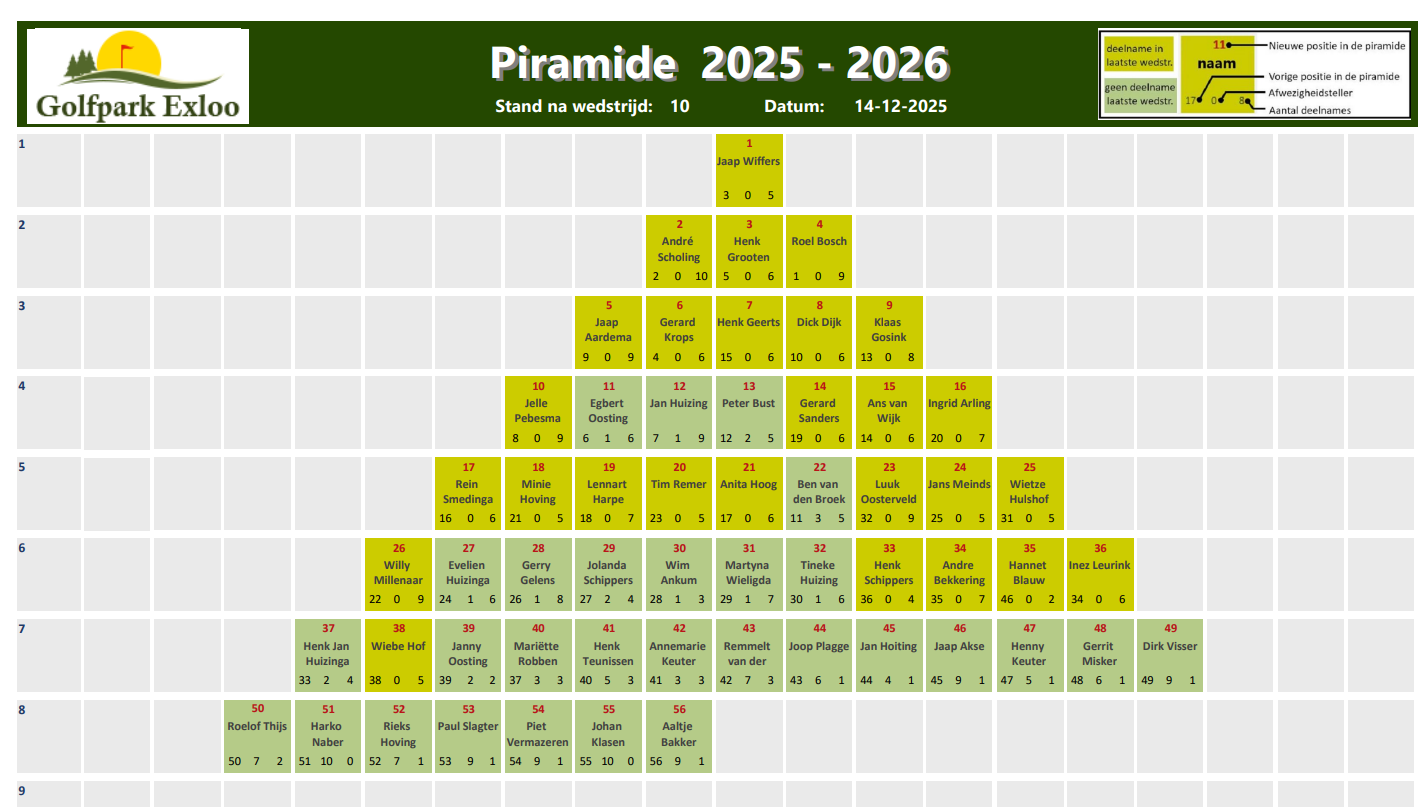 Golfpark Exloo

Piramide 2025 - 2026

Stand na wedstrijd: 10 Datum: 14-12-2025

deelname in laatste wedstr.
geen deelname laatste wedstr.
11 naam 17 0 8
Nieuwe positie in de piramide
Vorige positie in de piramide
Afwezigheidsteller
Aantal deelnames

1
1 Jaap Wiffers 3 0 5

2
2 André Scholing 2 0 10
3 Henk Grooten 5 0 6
4 Roel Bosch 1 0 9

3
5 Jaap Aardema 9 0 9
6 Gerard Krops 4 0 6
7 Henk Geerts 15 0 6
8 Dick Dijk 10 0 6
9 Klaas Gosink 13 0 8

4
10 Jelle Pebesma 8 0 9
11 Egbert Oosting 6 1 6
12 Jan Huizing 7 1 9
13 Peter Bust 12 2 5
14 Gerard Sanders 19 0 6
15 Ans van Wijk 14 0 6
16 Ingrid Arling 20 0 7

5
17 Rein Smedinga 16 0 6
18 Minie Hoving 21 0 5
19 Lennart Harpe 18 0 7
20 Tim Remer 23 0 5
21 Anita Hoog 17 0 6
22 Ben van den Broek 11 3 5
23 Luuk Oosterveld 32 0 9
24 Jans Meinds 25 0 5
25 Wietze Hulshof 31 0 5

6
26 Willy Millenaar 22 0 9
27 Evelien Huizinga 24 1 6
28 Gerry Gelens 26 1 8
29 Jolanda Schippers 27 2 4
30 Wim Ankum 28 1 3
31 Martyna Wieligda 29 1 7
32 Tineke Huizing 30 1 6
33 Henk Schippers 36 0 4
34 Andre Bekkering 35 0 7
35 Hannet Blauw 46 0 2
36 Inez Leurink 34 0 6

7
37 Henk Jan Huizinga 33 2 4
38 Wiebe Hof 38 0 5
39 Janny Oosting 39 2 2
40 Mariëtte Robben 37 3 3
41 Henk Teunissen 40 5 3
42 Annemarie Keuter 41 3 3
43 Remmelt van der 42 7 3
44 Joop Plagge 43 6 1
45 Jan Hoiting 44 4 1
46 Jaap Akse 45 9 1
47 Henny Keuter 47 5 1
48 Gerrit Misker 48 6 1
49 Dirk Visser 49 9 1

8
50 Roelof Thijs 50 7 2
51 Harko Naber 51 10 0
52 Rieks Hoving 52 7 1
53 Paul Slagter 53 9 1
54 Piet Vermazeren 54 9 1
55 Johan Klasen 55 10 0
56 Aaltje Bakker 56 9 1

9